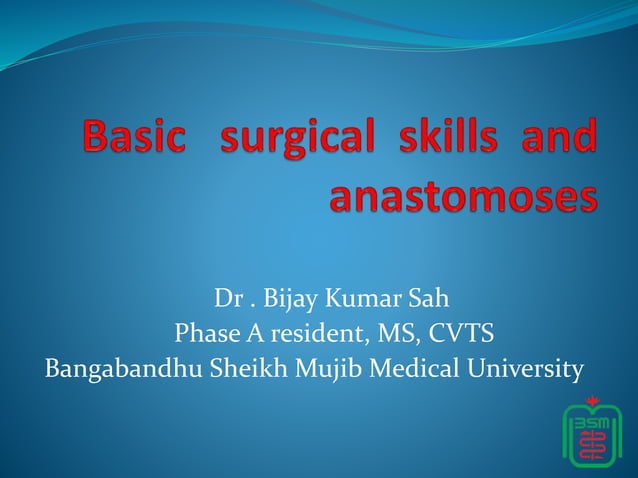 Basic surgical skills and anastomoses

Dr . Bijay Kumar Sah
Phase A resident, MS, CVTS
Bangabandhu Sheikh Mujib Medical University

BSM